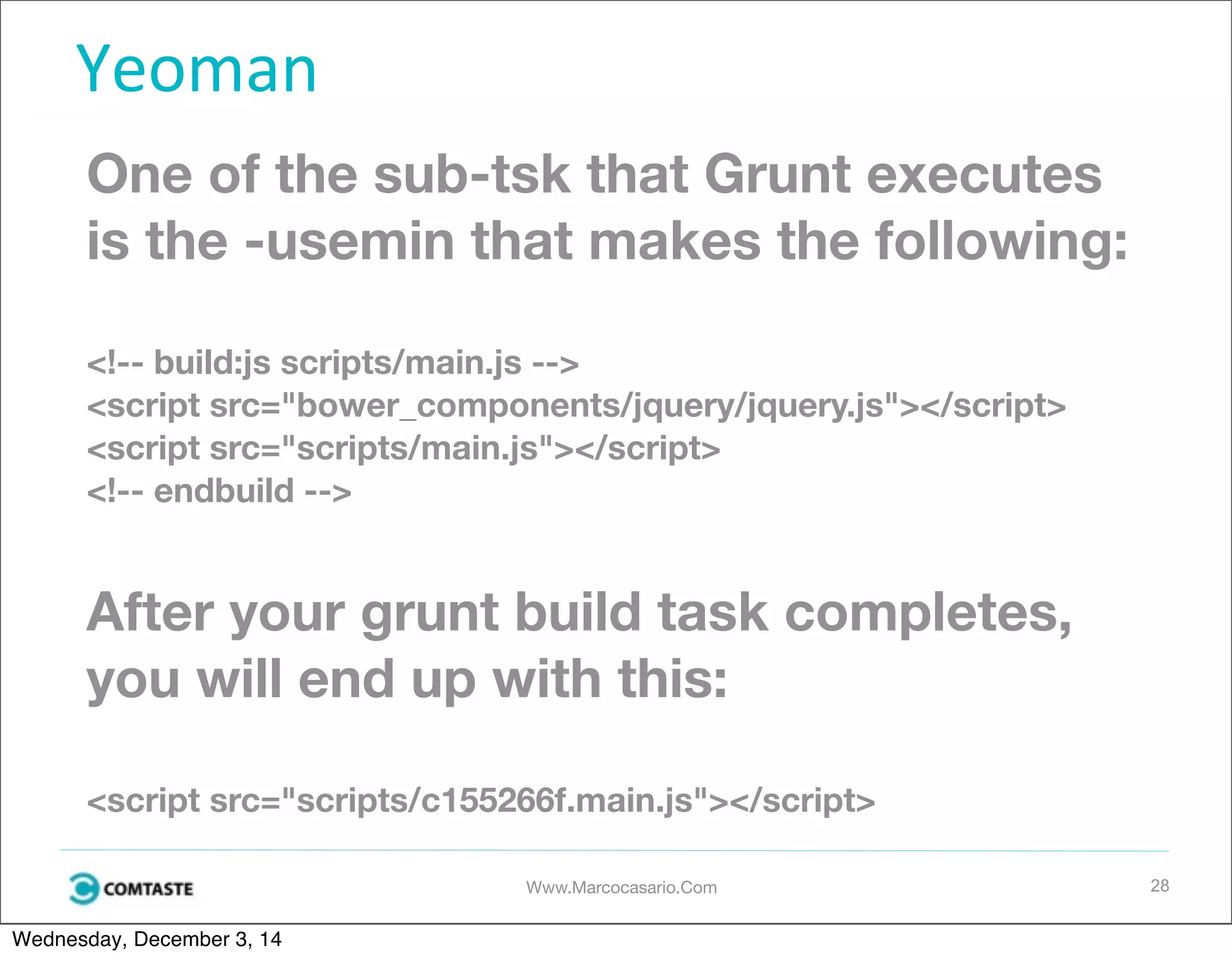 Yeoman

One of the sub-tsk that Grunt executes is the -usemin that makes the following:

<!-- build:js scripts/main.js -->
<script src="bower_components/jquery/jquery.js"></script>
<script src="scripts/main.js"></script>
<!-- endbuild -->

After your grunt build task completes, you will end up with this:

<script src="scripts/c155266f.main.js"></script>

COMTASTE

Www.Marcocasario.Com

28

Wednesday, December 3, 14